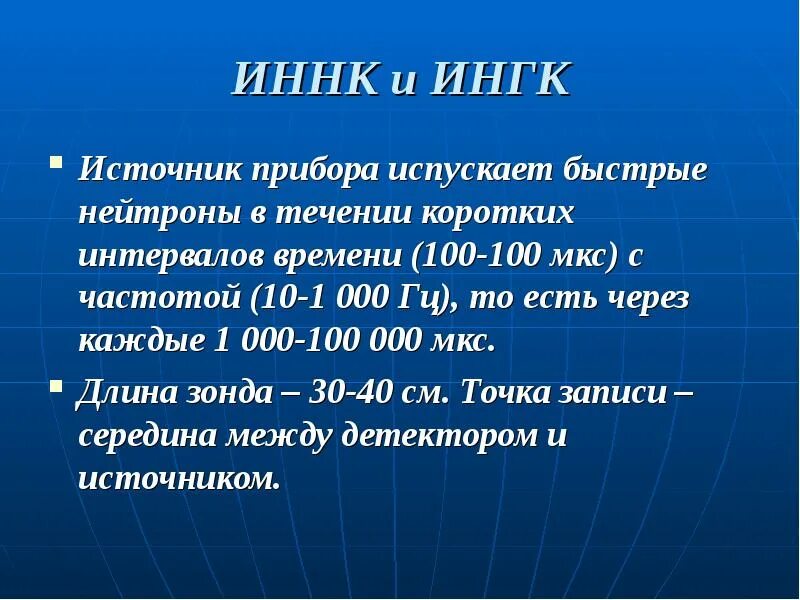 ИННК и ИНГК

Источник прибора испускает быстрые нейтроны в течении коротких интервалов времени (100-100 мкс) с частотой (10-1 000 Гц), то есть через каждые 1 000-100 000 мкс.

Длина зонда – 30-40 см. Точка записи – середина между детектором и источником.